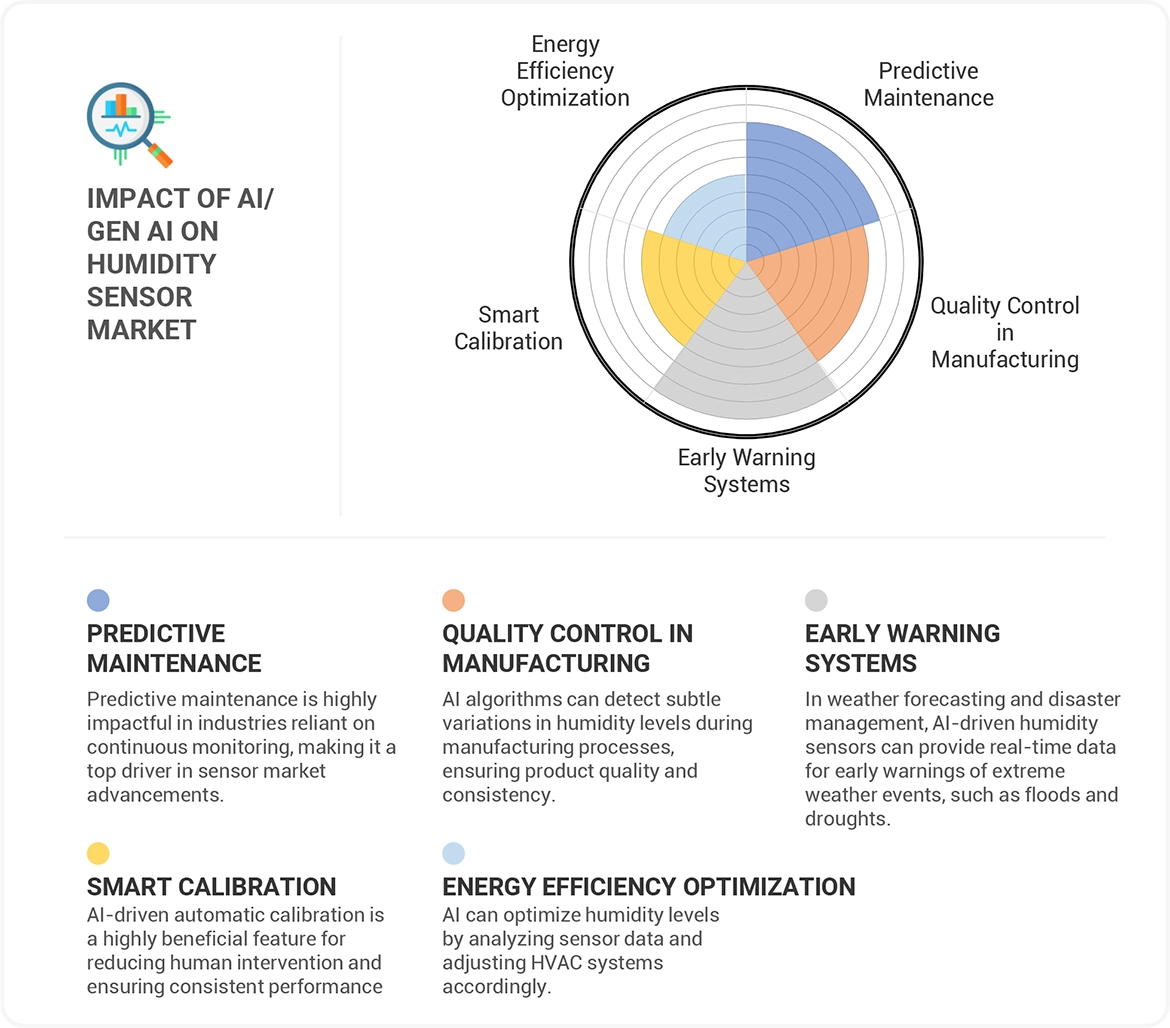 IMPACT OF AI/ GEN AI ON HUMIDITY SENSOR MARKET

Energy Efficiency Optimization

Predictive Maintenance

Quality Control in Manufacturing

Early Warning Systems

Smart Calibration

PREDICTIVE MAINTENANCE
Predictive maintenance is highly impactful in industries reliant on continuous monitoring, making it a top driver in sensor market advancements.

QUALITY CONTROL IN MANUFACTURING
AI algorithms can detect subtle variations in humidity levels during manufacturing processes, ensuring product quality and consistency.

EARLY WARNING SYSTEMS
In weather forecasting and disaster management, AI-driven humidity sensors can provide real-time data for early warnings of extreme weather events, such as floods and droughts.

SMART CALIBRATION
AI-driven automatic calibration is a highly beneficial feature for reducing human intervention and ensuring consistent performance

ENERGY EFFICIENCY OPTIMIZATION
AI can optimize humidity levels by analyzing sensor data and adjusting HVAC systems accordingly.